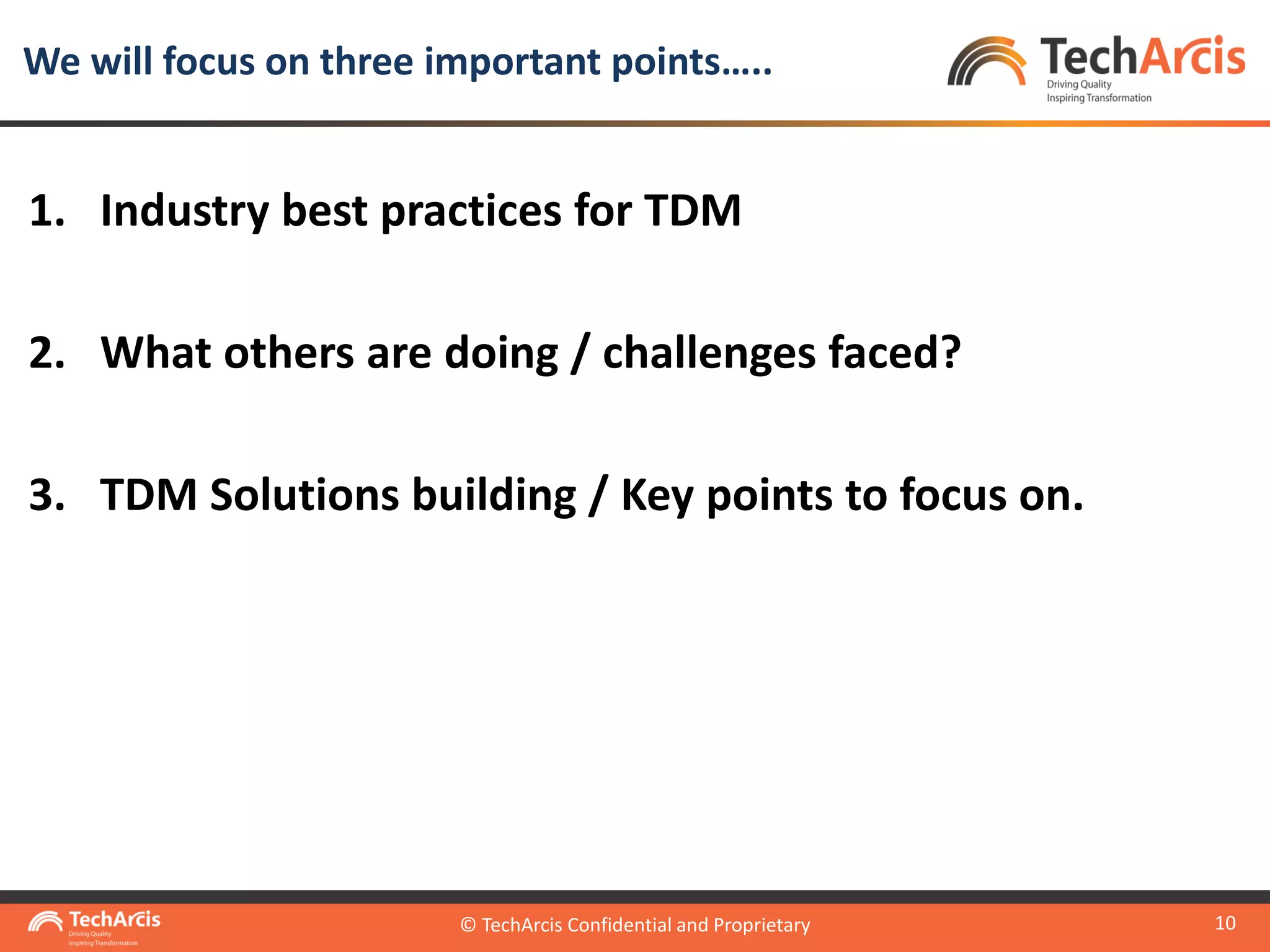 We will focus on three important points…..

TechArcis
Driving Quality
Inspiring Transformation

1. Industry best practices for TDM

2. What others are doing / challenges faced?

3. TDM Solutions building / Key points to focus on.

TechArcis
Driving Quality
Inspiring Transformation

© TechArcis Confidential and Proprietary

10